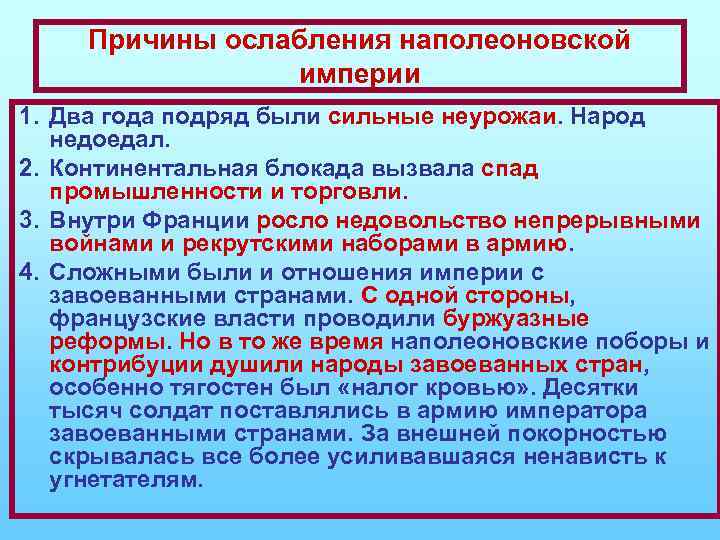 Причины ослабления наполеоновской империи

1. Два года подряд были сильные неурожаи. Народ недоедал.

2. Континентальная блокада вызвала спад промышленности и торговли.

3. Внутри Франции росло недовольство непрерывными войнами и рекрутскими наборами в армию.

4. Сложными были и отношения империи с завоеванными странами. С одной стороны, французские власти проводили буржуазные реформы. Но в то же время наполеоновские поборы и контрибуции душили народы завоеванных стран, особенно тягостен был «налог кровью». Десятки тысяч солдат поставлялись в армию императора завоеванными странами. За внешней покорностью скрывалась все более усиливавшаяся ненависть к угнетателям.